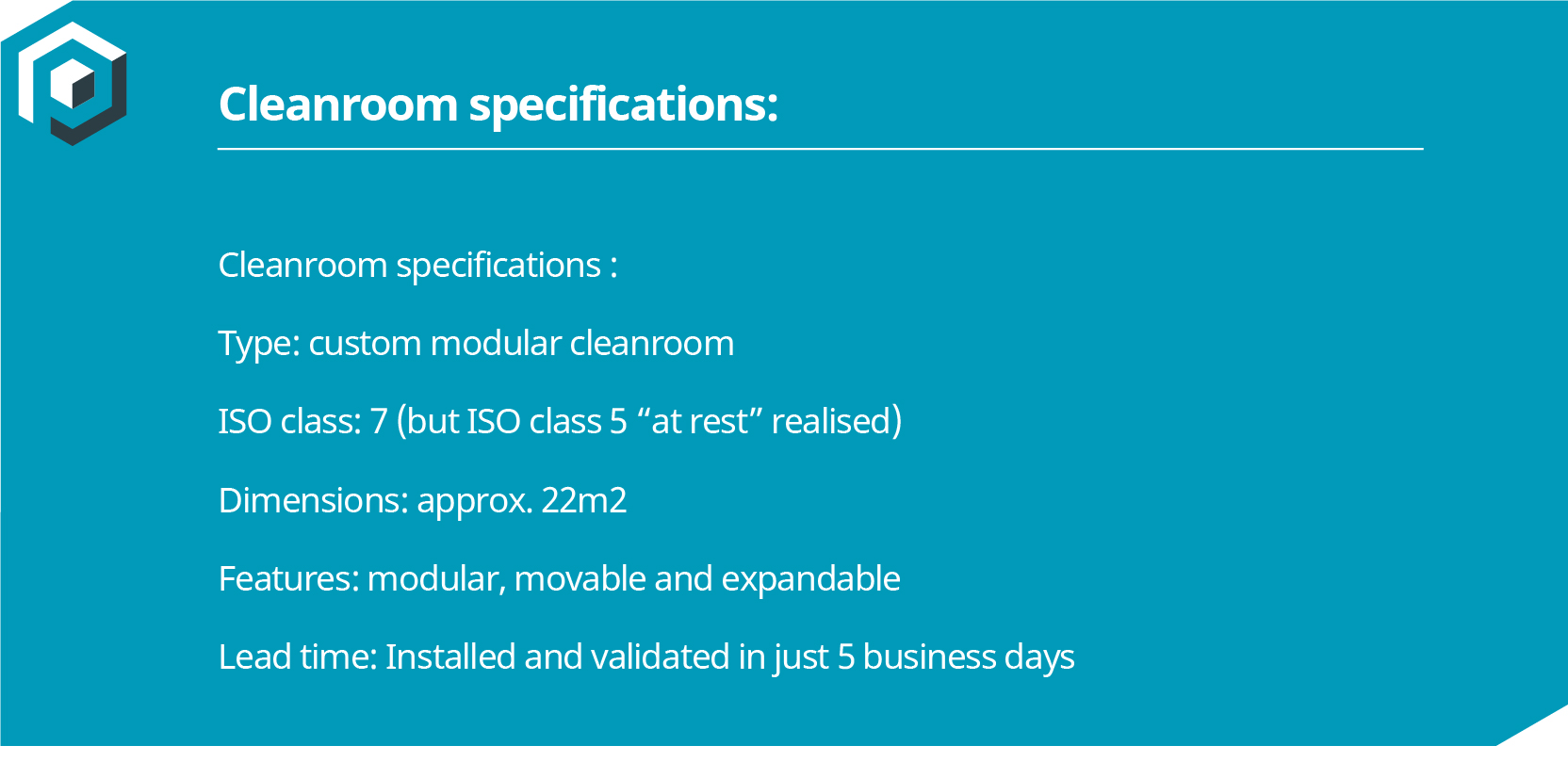 Cleanroom specifications:

Cleanroom specifications :

Type: custom modular cleanroom

ISO class: 7 (but ISO class 5 “at rest” realised)

Dimensions: approx. 22m2

Features: modular, movable and expandable

Lead time: Installed and validated in just 5 business days